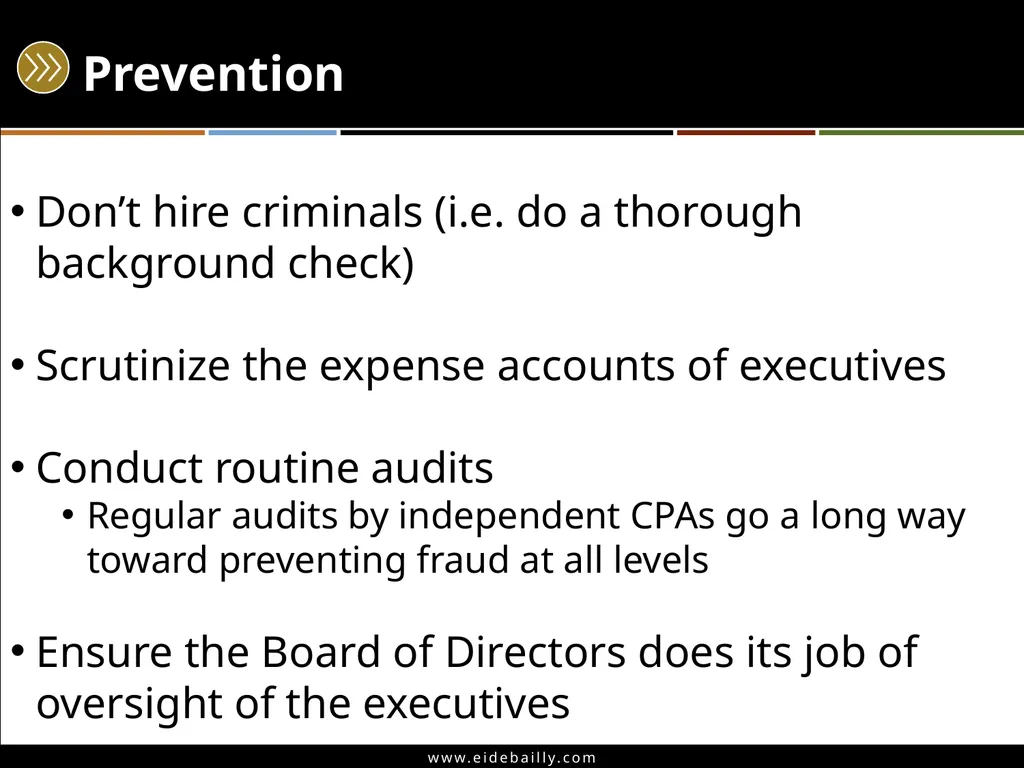 Prevention

• Don’t hire criminals (i.e. do a thorough background check)

• Scrutinize the expense accounts of executives

• Conduct routine audits
  • Regular audits by independent CPAs go a long way toward preventing fraud at all levels

• Ensure the Board of Directors does its job of oversight of the executives

www.eidebailly.com